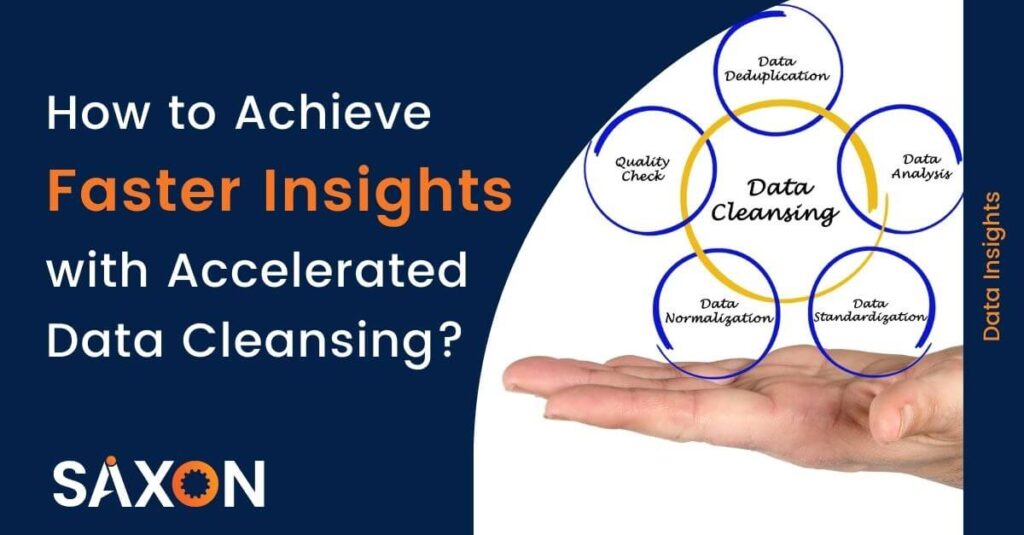 How to Achieve Faster Insights with Accelerated Data Cleansing?

SAXON

Data Deduplication

Quality Check

Data Cleansing

Data Analysis

Data Normalization

Data Standardization

Data Insights